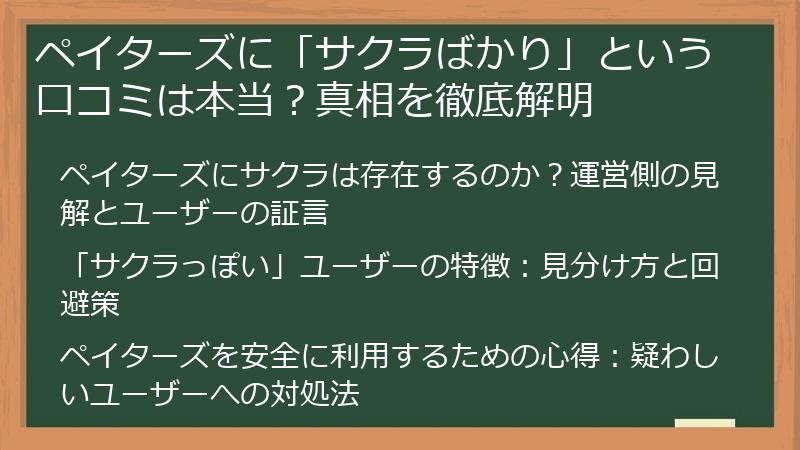 ペイターズに「サクラばかり」という口コミは本当？真相を徹底解明

ペイターズにサクラは存在するのか？運営側の見解とユーザーの証言

「サクラっぽい」ユーザーの特徴：見分け方と回避策

ペイターズを安全に利用するための心得：疑わしいユーザーへの対処法